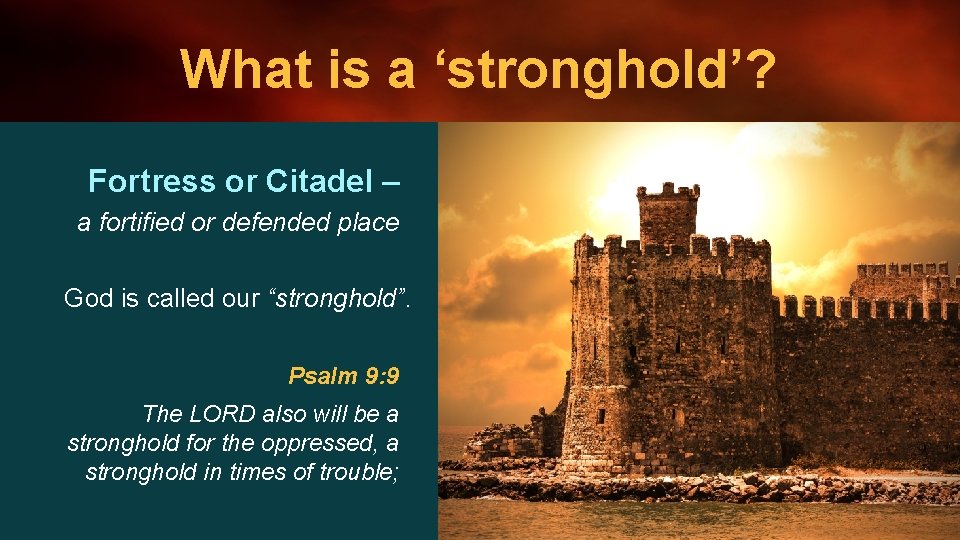 What is a ‘stronghold’?

Fortress or Citadel –
a fortified or defended place

God is called our “stronghold”.

Psalm 9:9

The LORD also will be a stronghold for the oppressed, a stronghold in times of trouble;